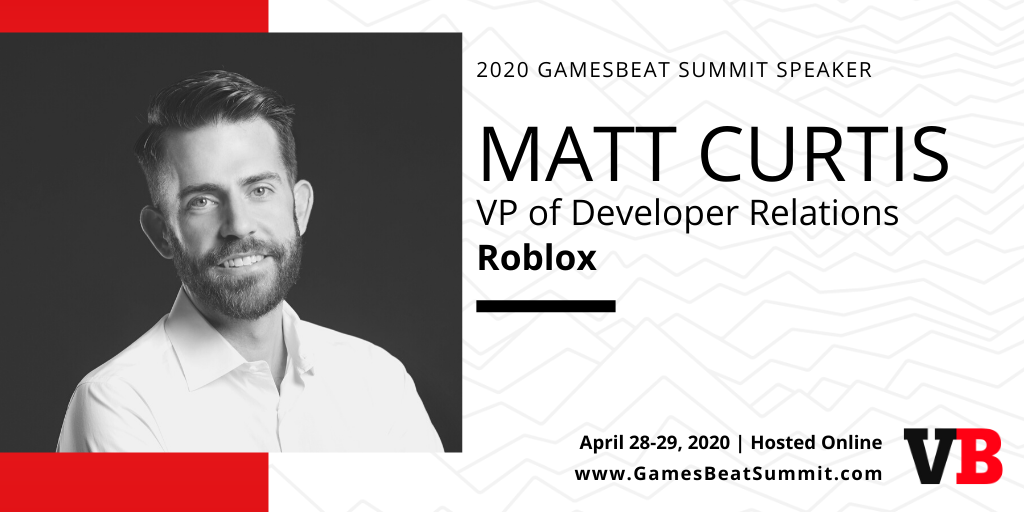 2020 GAMESBEAT SUMMIT SPEAKER

MATT CURTIS
VP of Developer Relations
Roblox

April 28-29, 2020 | Hosted Online
www.GamesBeatSummit.com

VB